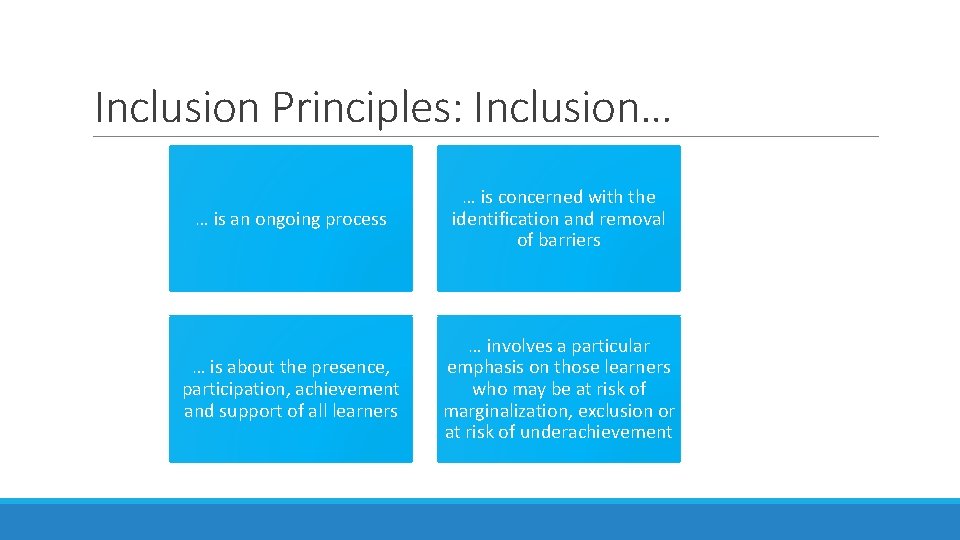 Inclusion Principles: Inclusion…

… is an ongoing process

… is concerned with the identification and removal of barriers

… is about the presence, participation, achievement and support of all learners

… involves a particular emphasis on those learners who may be at risk of marginalization, exclusion or at risk of underachievement